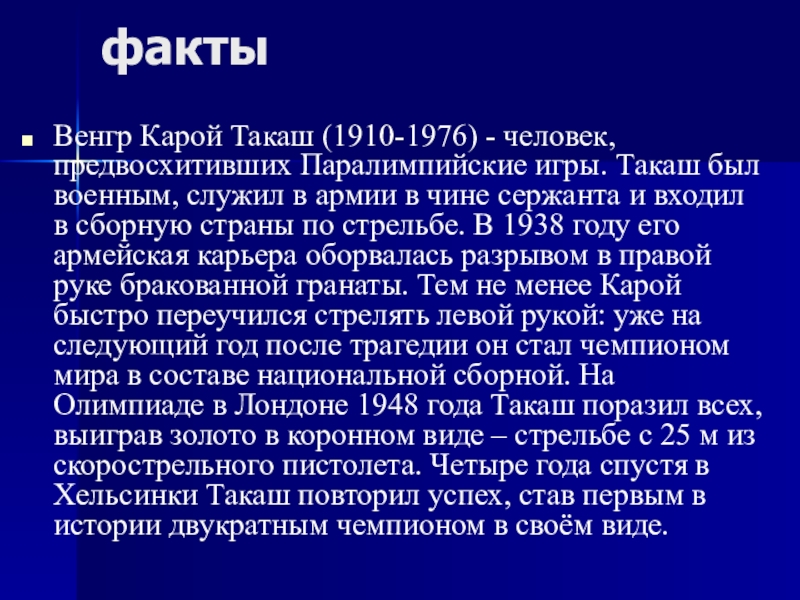 факты

Венгр Карой Такаш (1910-1976) - человек, предвосхитивших Паралимпийские игры. Такаш был военным, служил в армии в чине сержанта и входил в сборную страны по стрельбе. В 1938 году его армейская карьера оборвалась разрывом в правой руке бракованной гранаты. Тем не менее Карой быстро переучился стрелять левой рукой: уже на следующий год после трагедии он стал чемпионом мира в составе национальной сборной. На Олимпиаде в Лондоне 1948 года Такаш поразил всех, выиграв золото в коронном виде – стрельбе с 25 м из скорострельного пистолета. Четыре года спустя в Хельсинки Такаш повторил успех, став первым в истории двукратным чемпионом в своём виде.